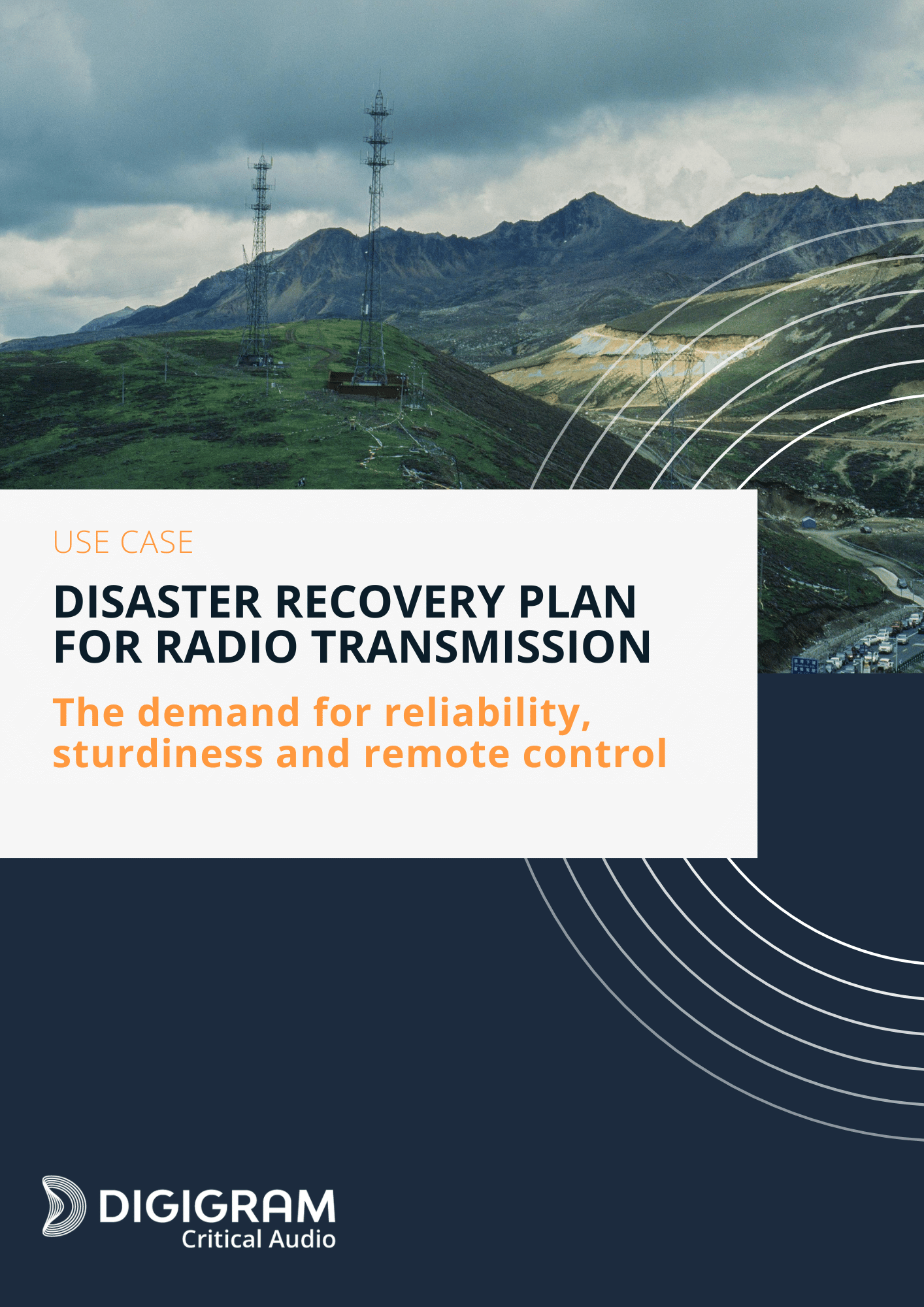 USE CASE

DISASTER RECOVERY PLAN FOR RADIO TRANSMISSION

The demand for reliability, sturdiness and remote control

DIGIGRAM
Critical Audio